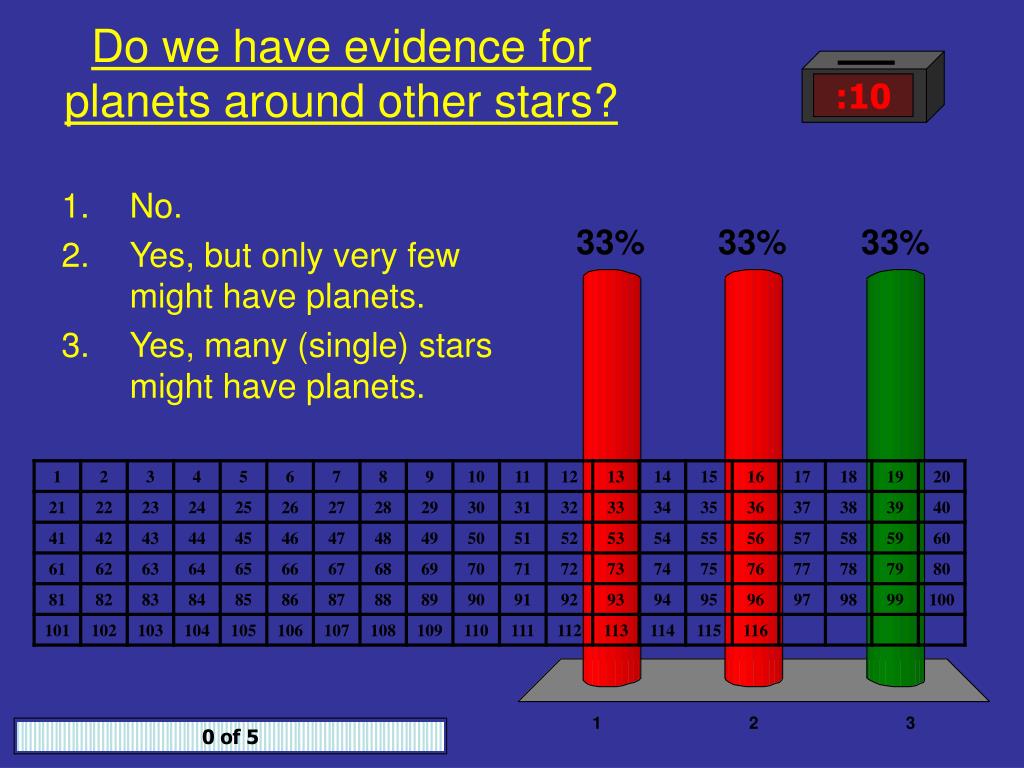 Do we have evidence for planets around other stars?

:10

1. No.
2. Yes, but only very few might have planets.
3. Yes, many (single) stars might have planets.

33% 33% 33%

| 1 | 2 | 3 | 4 | 5 | 6 | 7 | 8 | 9 | 10 | 11 | 12 | 13 | 14 | 15 | 16 | 17 | 18 | 19 | 20 |
|---|---|---|---|---|---|---|---|---|---|---|---|---|---|---|---|---|---|---|---|
| 21 | 22 | 23 | 24 | 25 | 26 | 27 | 28 | 29 | 30 | 31 | 32 | 33 | 34 | 35 | 36 | 37 | 38 | 39 | 40 |
| 41 | 42 | 43 | 44 | 45 | 46 | 47 | 48 | 49 | 50 | 51 | 52 | 53 | 54 | 55 | 56 | 57 | 58 | 59 | 60 |
| 61 | 62 | 63 | 64 | 65 | 66 | 67 | 68 | 69 | 70 | 71 | 72 | 73 | 74 | 75 | 76 | 77 | 78 | 79 | 80 |
| 81 | 82 | 83 | 84 | 85 | 86 | 87 | 88 | 89 | 90 | 91 | 92 | 93 | 94 | 95 | 96 | 97 | 98 | 99 | 100 |
| 101 | 102 | 103 | 104 | 105 | 106 | 107 | 108 | 109 | 110 | 111 | 112 | 113 | 114 | 115 | 116 | | | | |

1 2 3

0 of 5